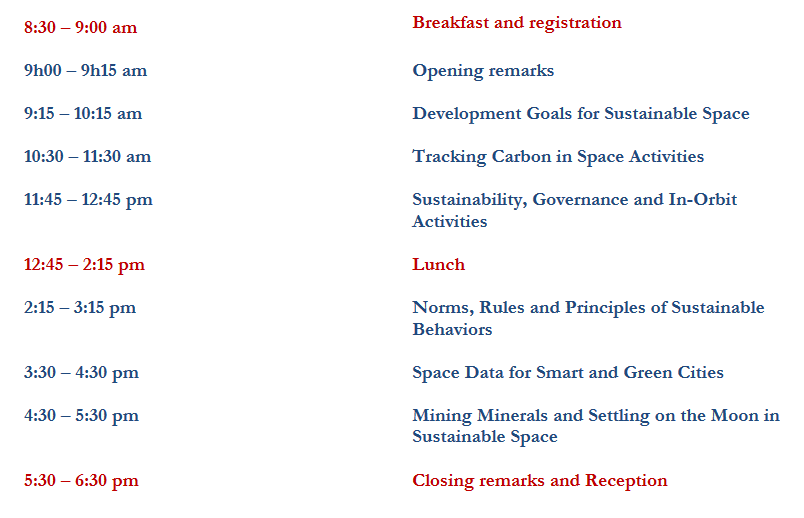 | | |
|---|---|
| 8:30 – 9:00 am | Breakfast and registration |
| 9h00 – 9h15 am | Opening remarks |
| 9:15 – 10:15 am | Development Goals for Sustainable Space |
| 10:30 – 11:30 am | Tracking Carbon in Space Activities |
| 11:45 – 12:45 pm | Sustainability, Governance and In-Orbit Activities |
| 12:45 – 2:15 pm | Lunch |
| 2:15 – 3:15 pm | Norms, Rules and Principles of Sustainable Behaviors |
| 3:30 – 4:30 pm | Space Data for Smart and Green Cities |
| 4:30 – 5:30 pm | Mining Minerals and Settling on the Moon in Sustainable Space |
| 5:30 – 6:30 pm | Closing remarks and Reception |